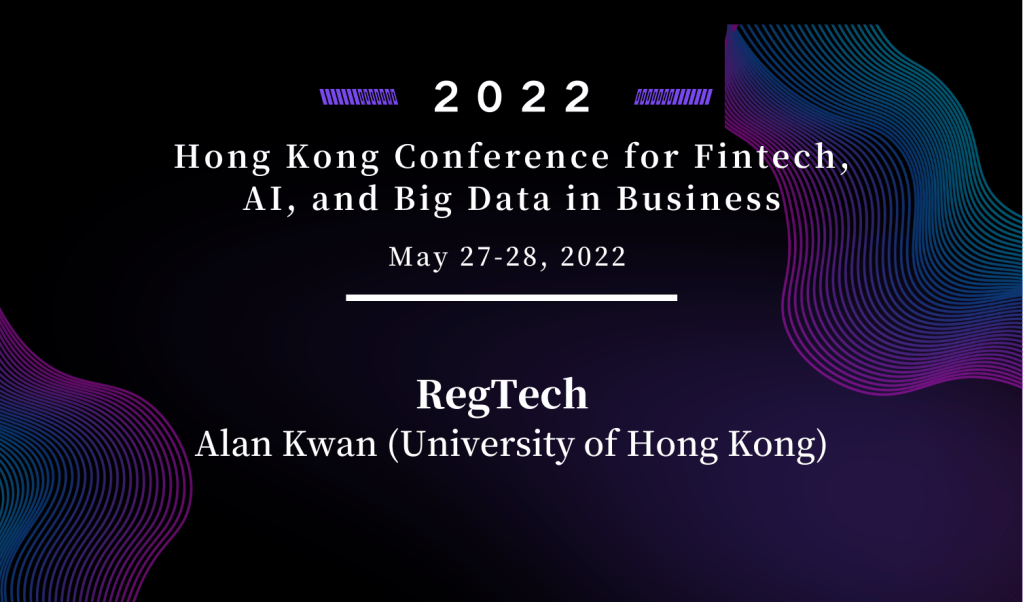 2022

Hong Kong Conference for Fintech, AI, and Big Data in Business

May 27-28, 2022

RegTech

Alan Kwan (University of Hong Kong)